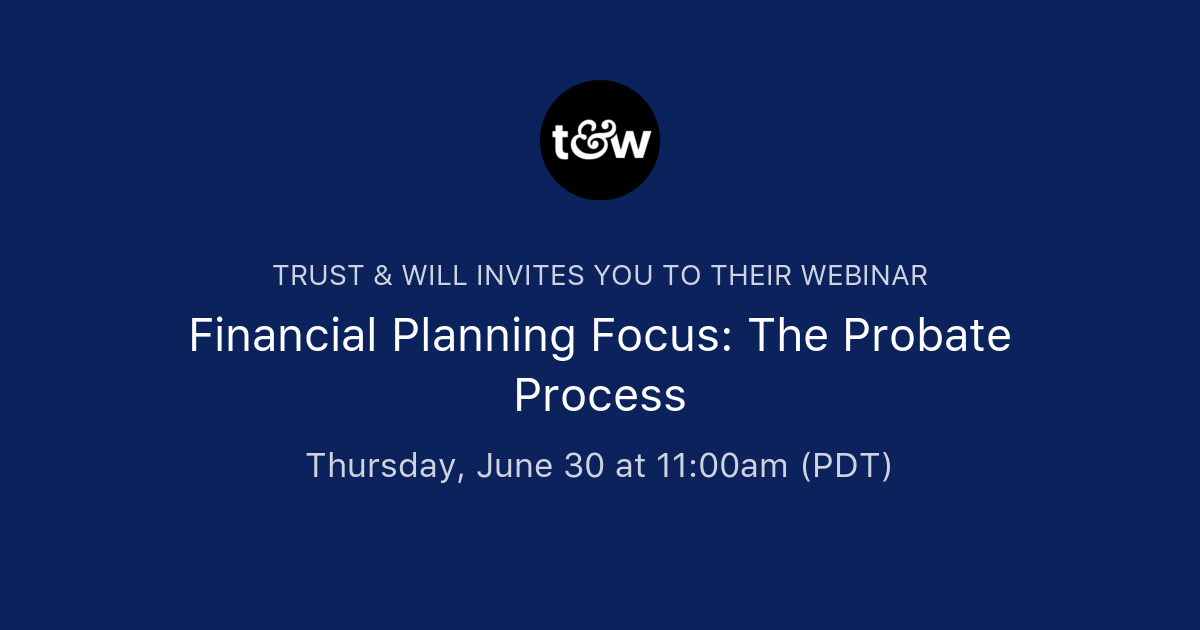 t&w

TRUST & WILL INVITES YOU TO THEIR WEBINAR

Financial Planning Focus: The Probate Process

Thursday, June 30 at 11:00am (PDT)